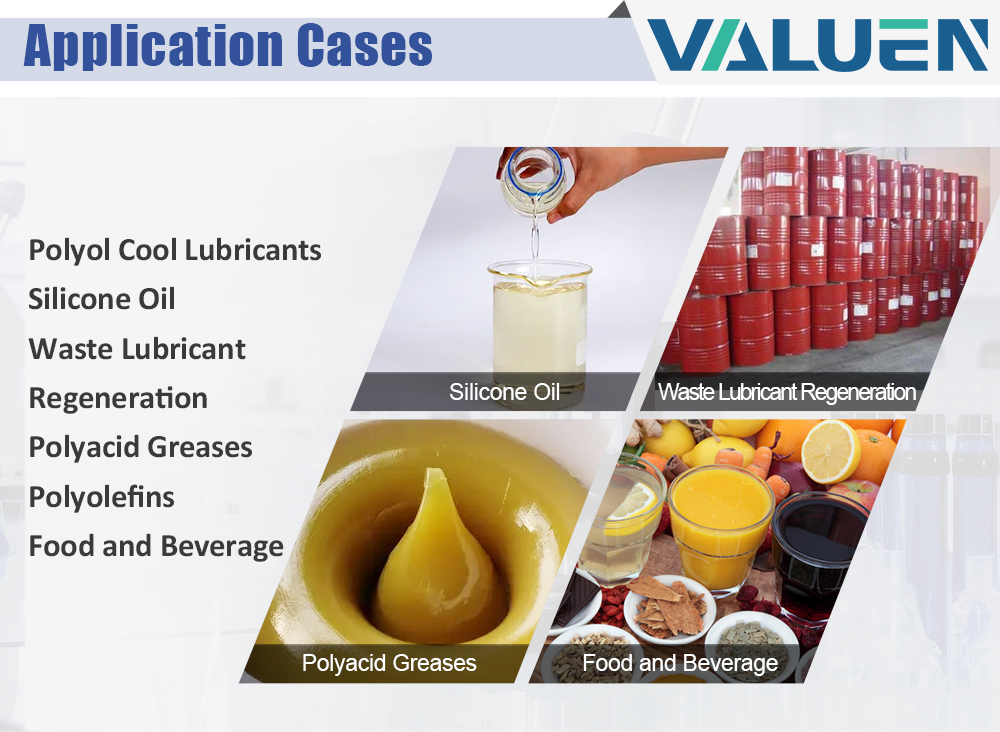 Application Cases

VALUEN

Polyol Cool Lubricants
Silicone Oil
Waste Lubricant Regeneration
Polyacid Greases
Polyolefins
Food and Beverage

Silicone Oil

Waste Lubricant Regeneration

Polyacid Greases

Food and Beverage